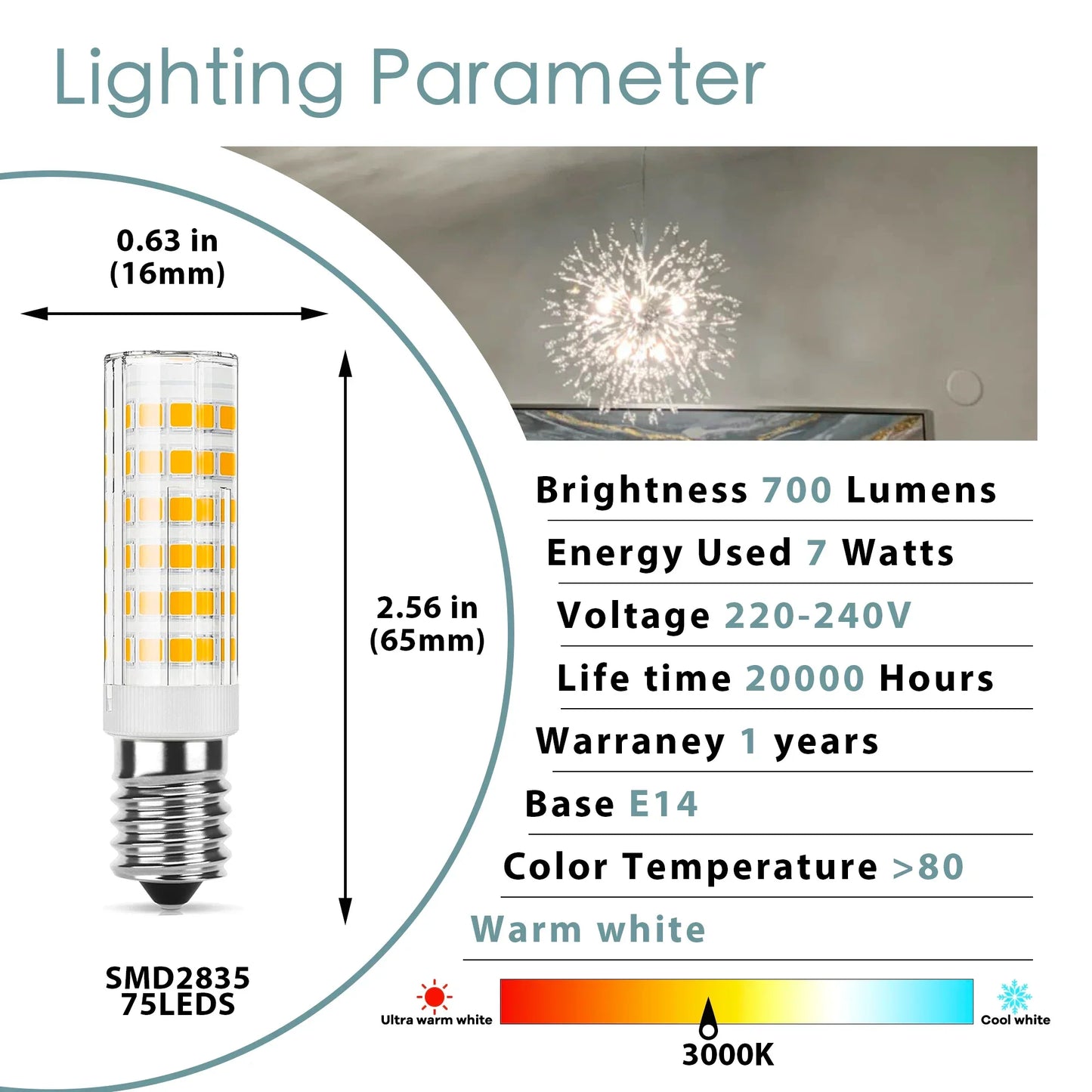 Lighting Parameter

0.63 in
(16mm)

2.56 in
(65mm)

SMD2835
75LEDS

Brightness 700 Lumens

Energy Used 7 Watts

Voltage 220-240V

Life time 20000 Hours

Warraney 1 years

Base E14

Color Temperature >80

Warm white

Ultra warm white

Cool white

3000K